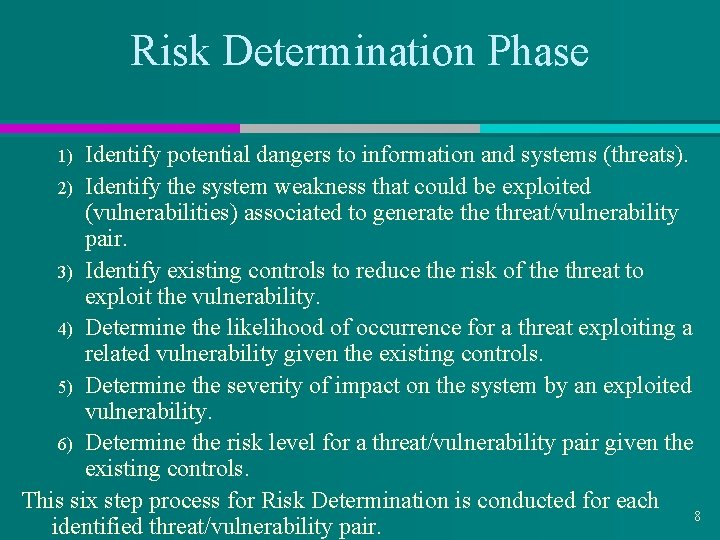 Risk Determination Phase

1) Identify potential dangers to information and systems (threats).

2) Identify the system weakness that could be exploited (vulnerabilities) associated to generate the threat/vulnerability pair.

3) Identify existing controls to reduce the risk of the threat to exploit the vulnerability.

4) Determine the likelihood of occurrence for a threat exploiting a related vulnerability given the existing controls.

5) Determine the severity of impact on the system by an exploited vulnerability.

6) Determine the risk level for a threat/vulnerability pair given the existing controls.

This six step process for Risk Determination is conducted for each identified threat/vulnerability pair.

8